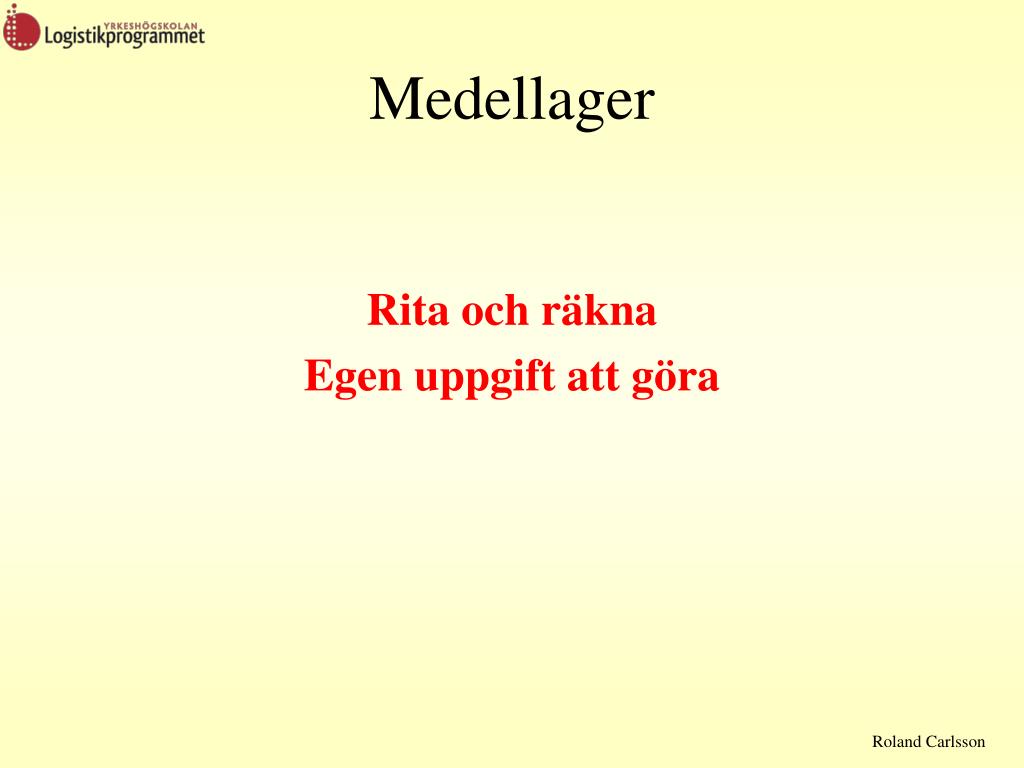 YRKESHÖGSKOLAN
Logistikprogrammet

Medellager

Rita och räkna
Egen uppgift att göra

Roland Carlsson